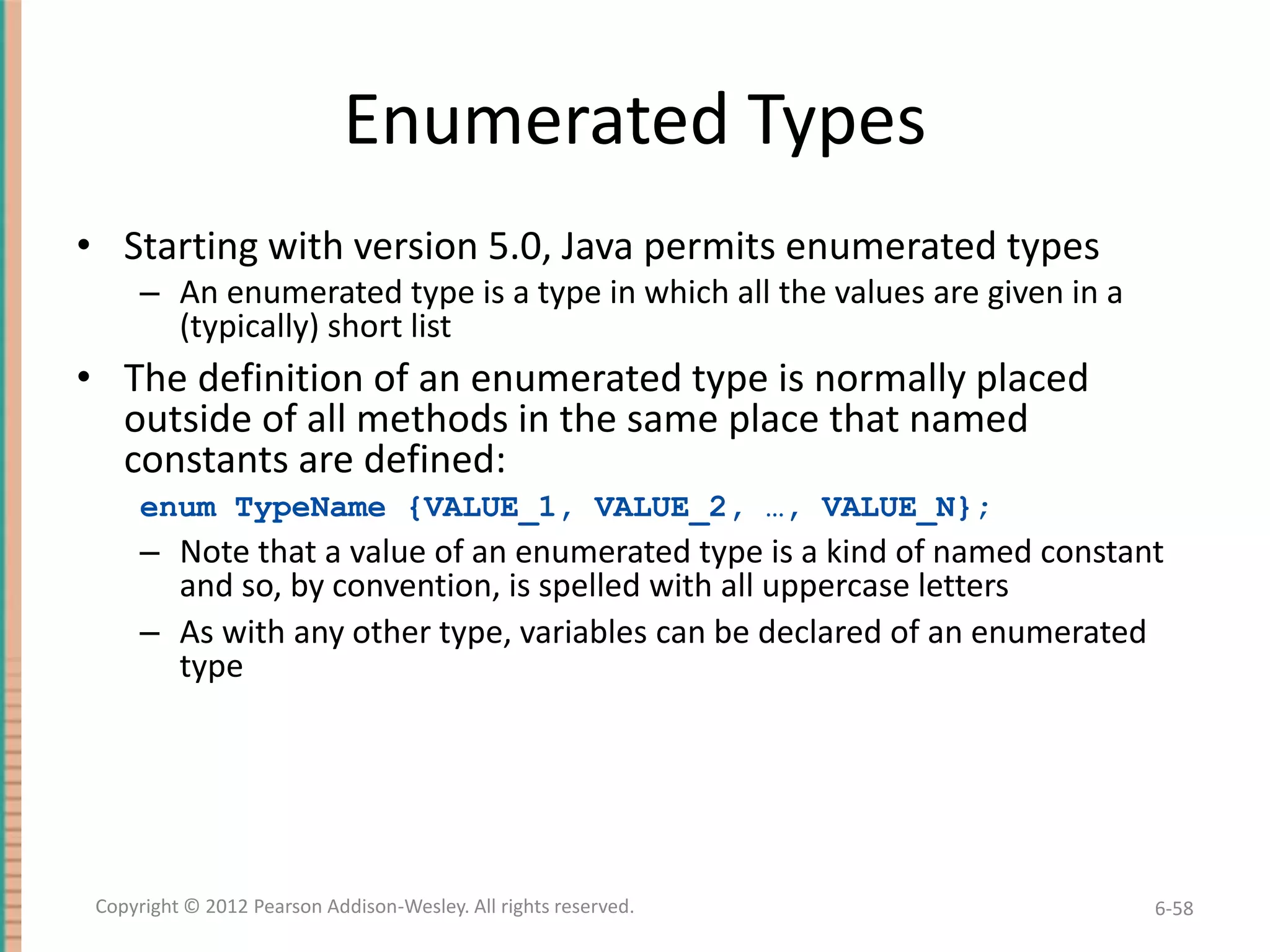 Enumerated Types

• Starting with version 5.0, Java permits enumerated types

– An enumerated type is a type in which all the values are given in a (typically) short list

• The definition of an enumerated type is normally placed outside of all methods in the same place that named constants are defined:

enum TypeName {VALUE_1, VALUE_2, …, VALUE_N};

– Note that a value of an enumerated type is a kind of named constant and so, by convention, is spelled with all uppercase letters

– As with any other type, variables can be declared of an enumerated type

Copyright © 2012 Pearson Addison-Wesley. All rights reserved.

6-58